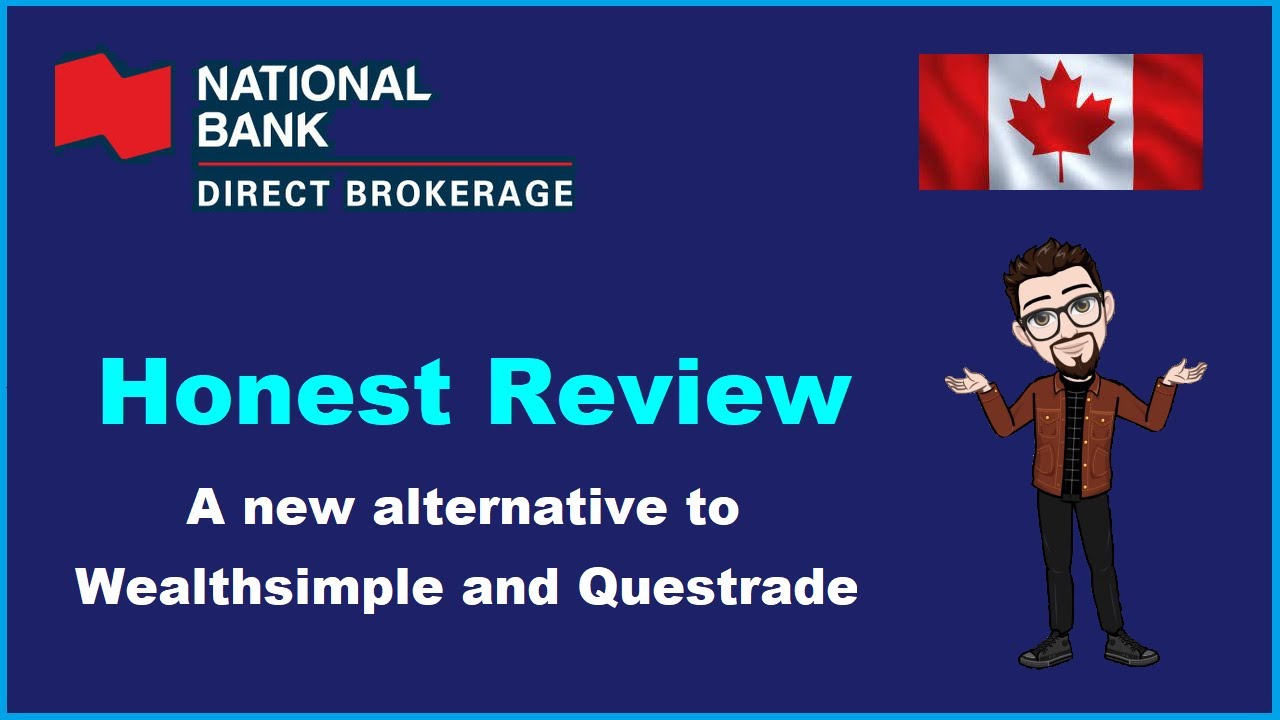 NATIONAL BANK
DIRECT BROKERAGE

Honest Review

A new alternative to Wealthsimple and Questrade